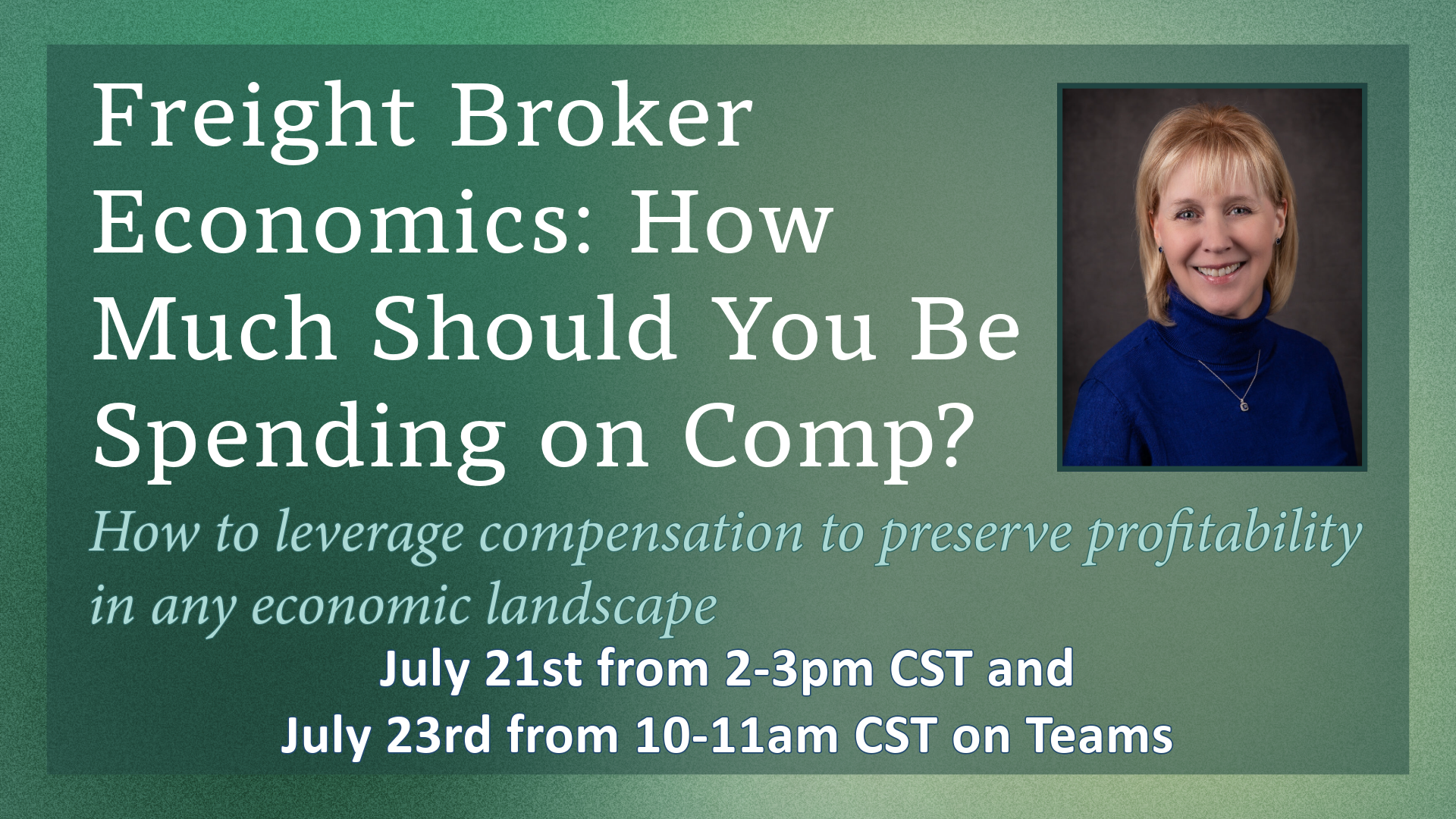 Freight Broker Economics: How Much Should You Be Spending on Comp?

How to leverage compensation to preserve profitability in any economic landscape

July 21st from 2-3pm CST and
July 23rd from 10-11am CST on Teams